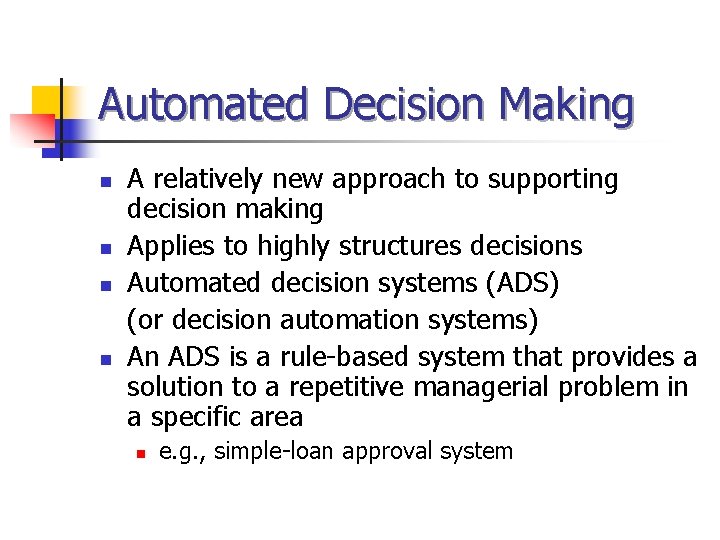 Automated Decision Making

- A relatively new approach to supporting decision making
- Applies to highly structures decisions
- Automated decision systems (ADS)

(or decision automation systems)

- An ADS is a rule-based system that provides a solution to a repetitive managerial problem in a specific area
  - e.g., simple-loan approval system